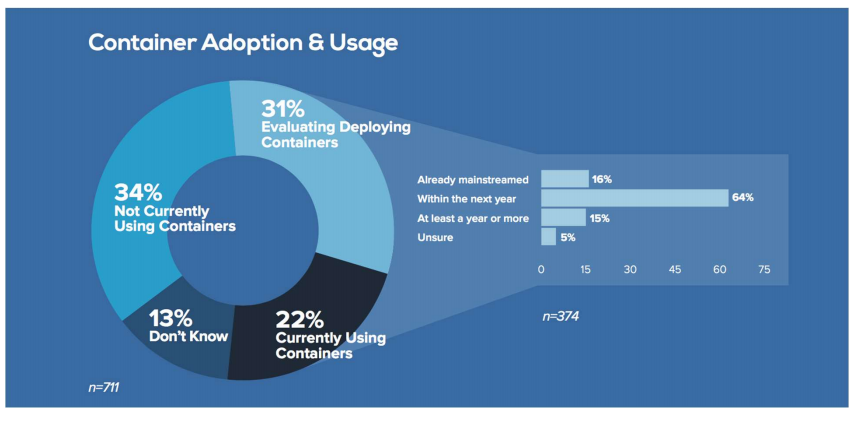 Container Adoption & Usage

31%
Evaluating Deploying Containers

34%
Not Currently Using Containers

13%
Don't Know

22%
Currently Using Containers

Already mainstreamed 16%
Within the next year 64%
At least a year or more 15%
Unsure 5%

0 15 30 45 60 75

n=374

n=711